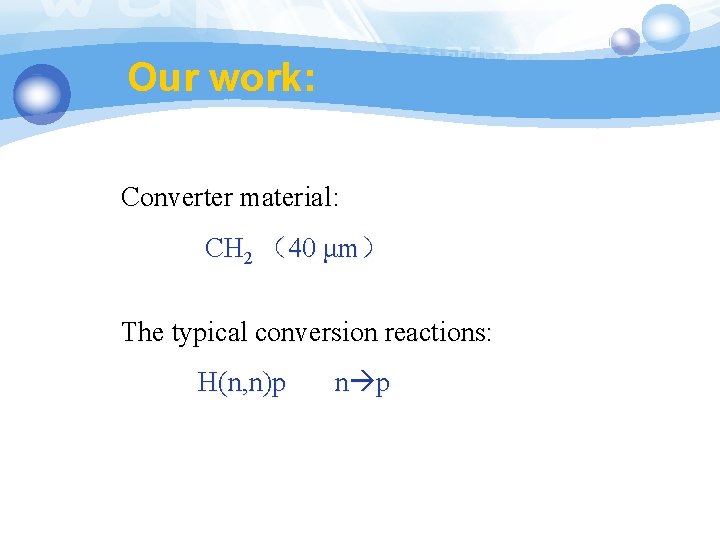 Our work:

Converter material:

$CH_2$ （40 μm）

The typical conversion reactions:

H(n,n)p n→p